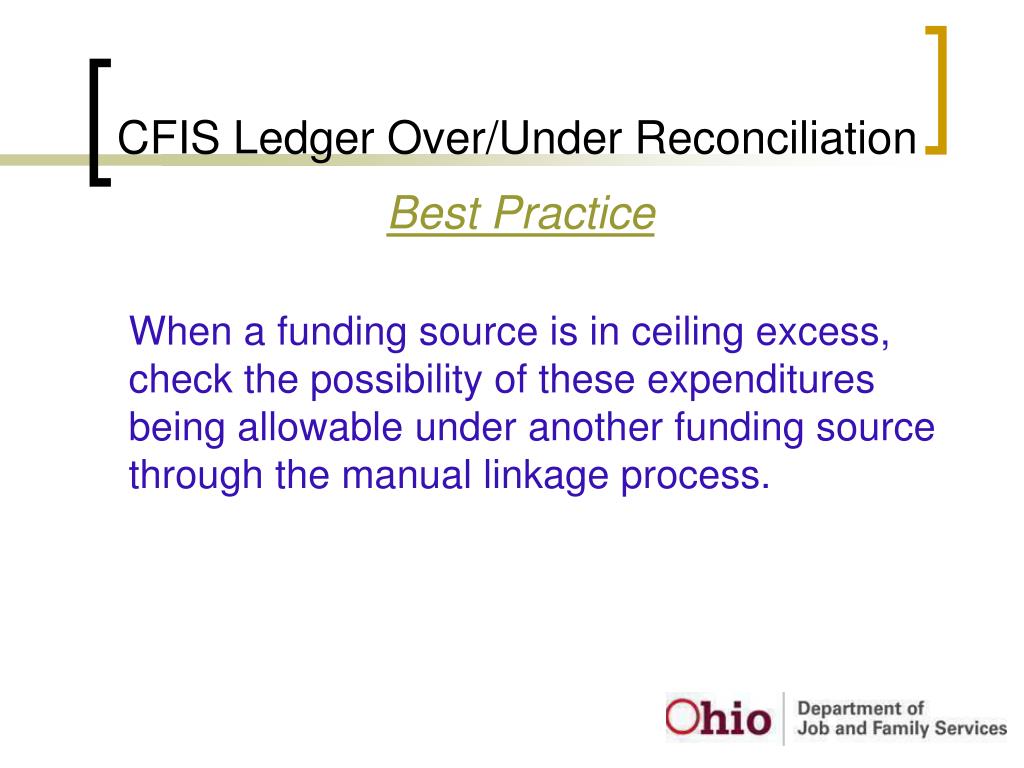 CFIS Ledger Over/Under Reconciliation

Best Practice

When a funding source is in ceiling excess, check the possibility of these expenditures being allowable under another funding source through the manual linkage process.

Ohio Department of Job and Family Services